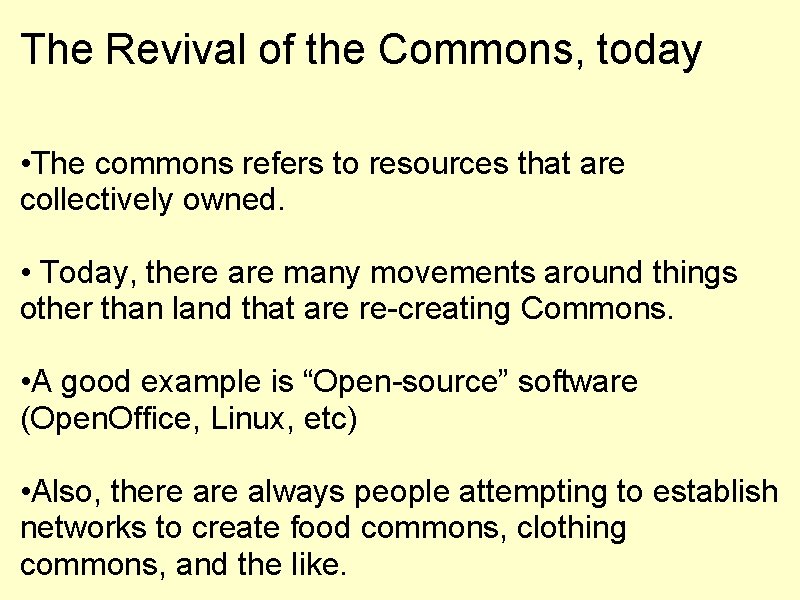 The Revival of the Commons, today

•The commons refers to resources that are collectively owned.

• Today, there are many movements around things other than land that are re-creating Commons.

•A good example is “Open-source” software (OpenOffice, Linux, etc)

•Also, there are always people attempting to establish networks to create food commons, clothing commons, and the like.